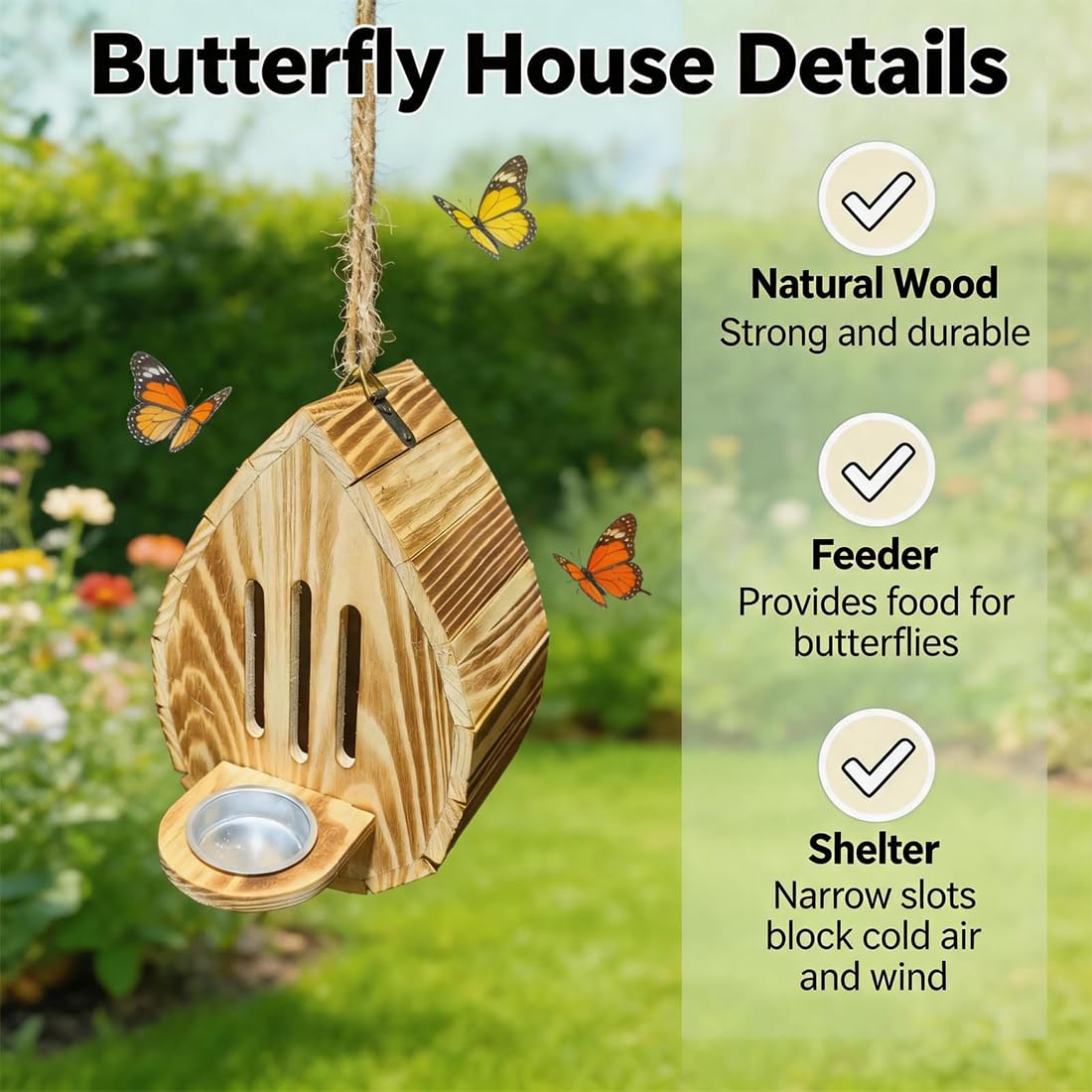 Butterfly House Details

Natural Wood
Strong and durable

Feeder
Provides food for butterflies

Shelter
Narrow slots block cold air and wind